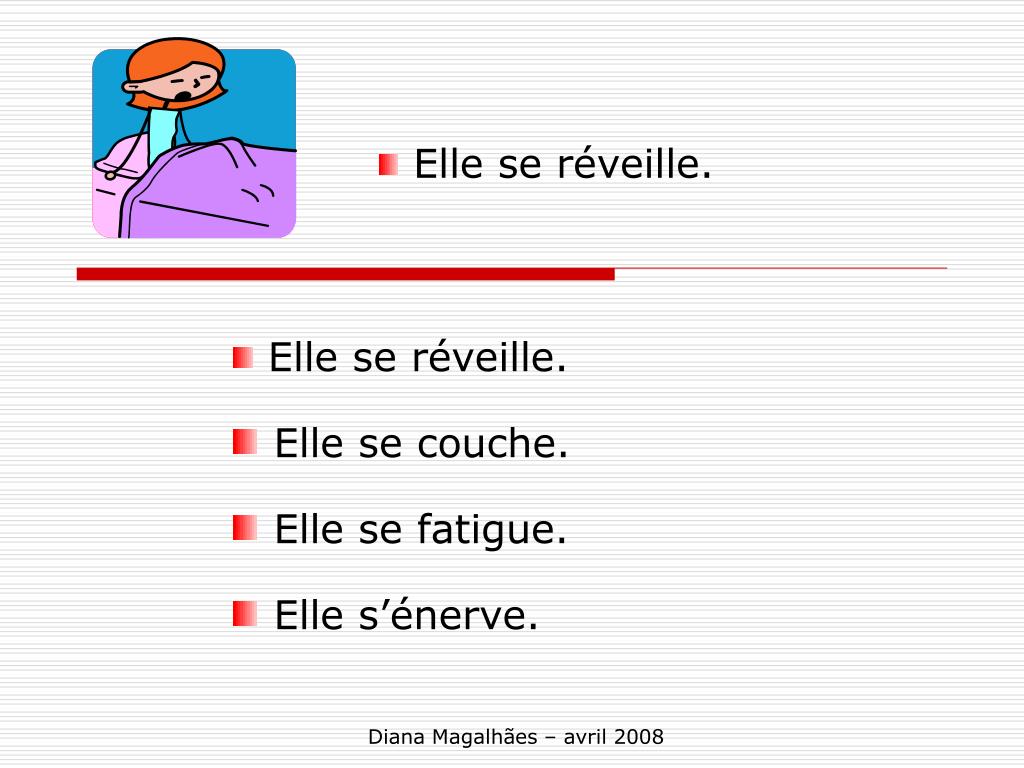 Elle se réveille.

Elle se réveille.

Elle se couche.

Elle se fatigue.

Elle s’énerve.

Diana Magalhães – avril 2008